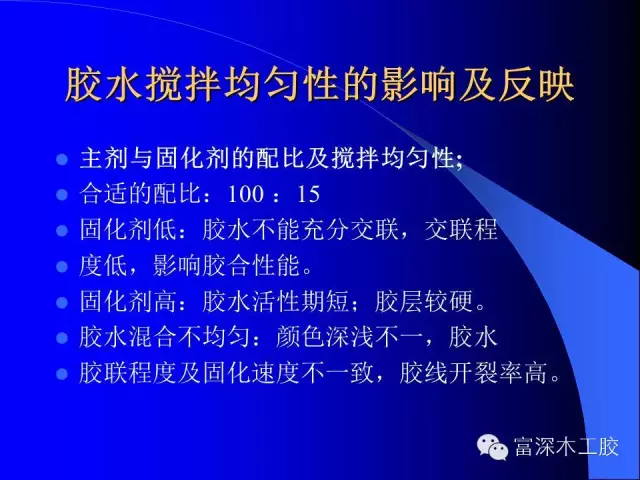 胶水搅拌均匀性的影响及反映

- 主剂与固化剂的配比及搅拌均匀性;
- 合适的配比：100 ：15
- 固化剂低：胶水不能充分交联，交联程
- 度低，影响胶合性能。
- 固化剂高：胶水活性期短；胶层较硬。
- 胶水混合不均匀：颜色深浅不一，胶水
- 胶联程度及固化速度不一致，胶线开裂率高。

富深木工胶